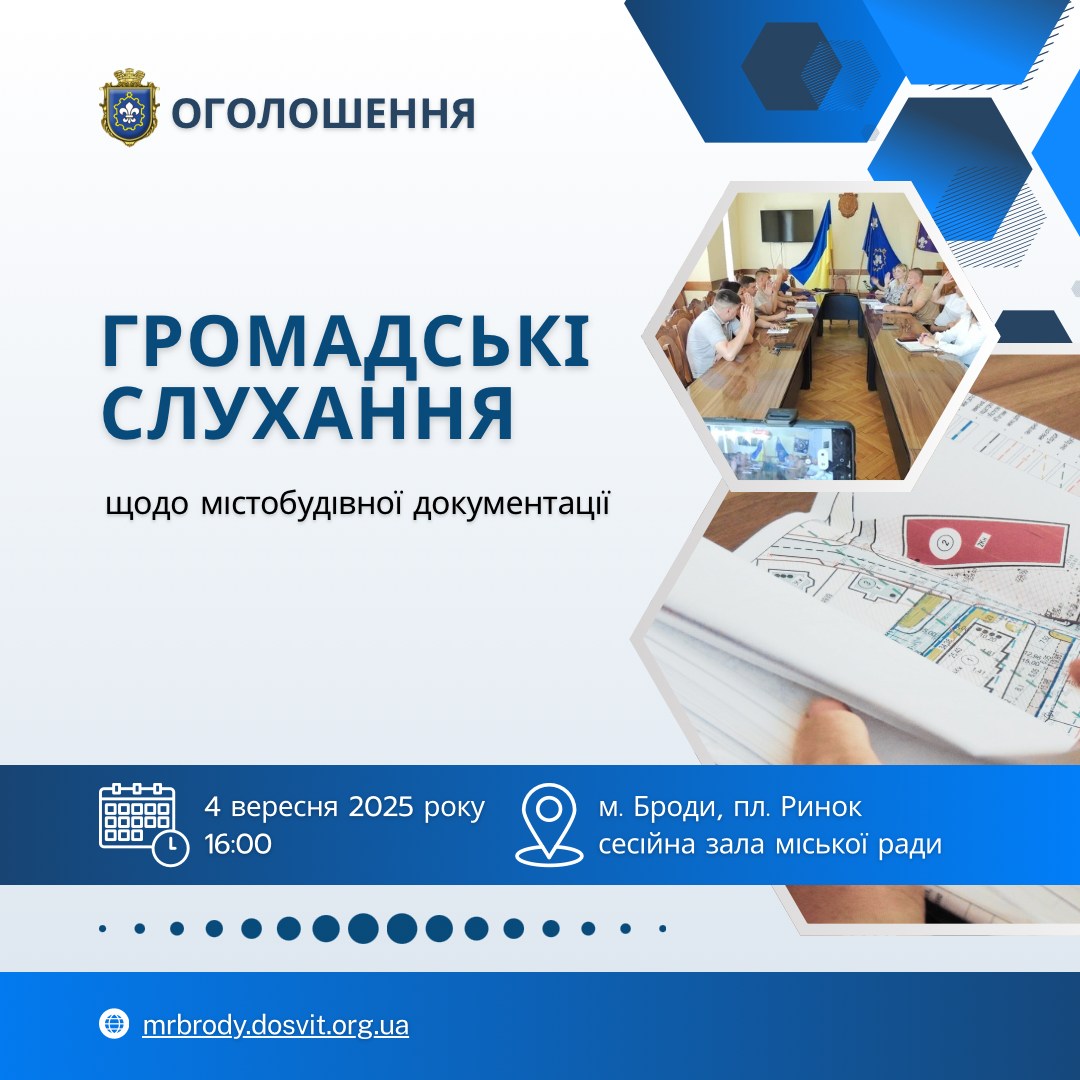 ОГОЛОШЕННЯ

ГРОМАДСЬКІ СЛУХАННЯ

щодо містобудівної документації

4 вересня 2025 року
16:00

м. Броди, пл. Ринок
сесійна зала міської ради

mrbrody.dosvit.org.ua